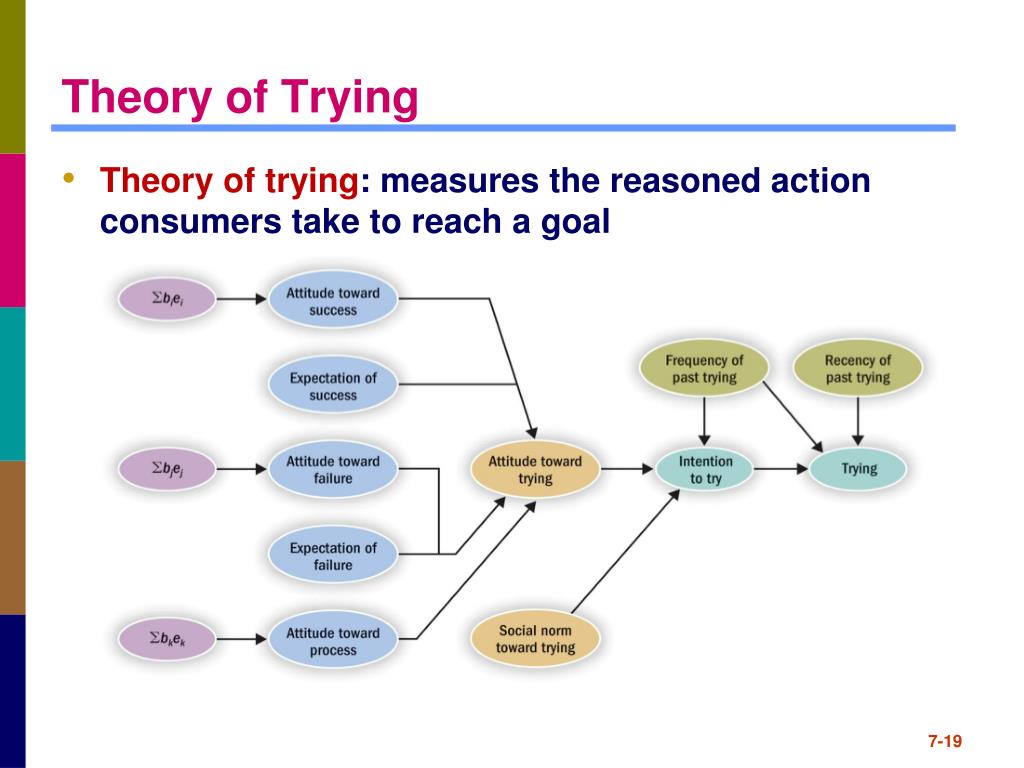 Theory of Trying

• Theory of trying: measures the reasoned action consumers take to reach a goal

$\Sigma b_i e_i$

Attitude toward success

Expectation of success

$\Sigma b_j e_j$

Attitude toward failure

Expectation of failure

$\Sigma b_k e_k$

Attitude toward process

Attitude toward trying

Social norm toward trying

Frequency of past trying

Recency of past trying

Intention to try

Trying

7-19